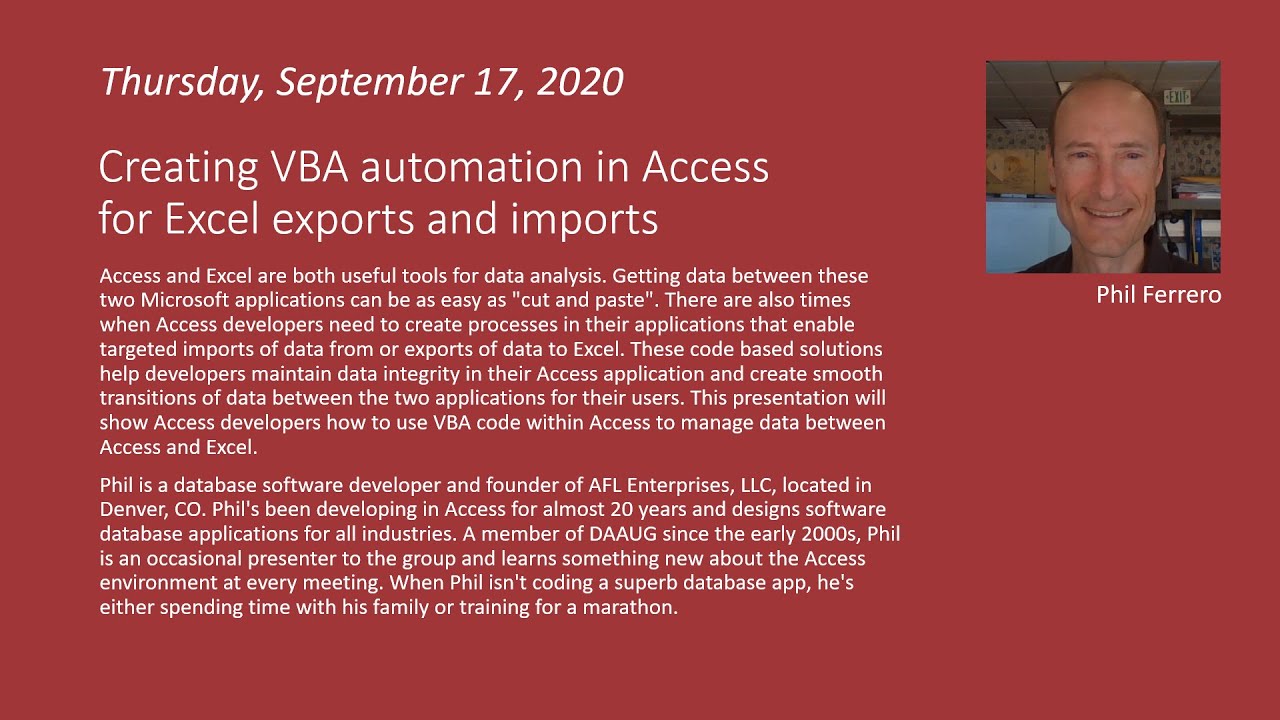 Thursday, September 17, 2020

Creating VBA automation in Access for Excel exports and imports

Access and Excel are both useful tools for data analysis. Getting data between these two Microsoft applications can be as easy as "cut and paste". There are also times when Access developers need to create processes in their applications that enable targeted imports of data from or exports of data to Excel. These code based solutions help developers maintain data integrity in their Access application and create smooth transitions of data between the two applications for their users. This presentation will show Access developers how to use VBA code within Access to manage data between Access and Excel.

Phil is a database software developer and founder of AFL Enterprises, LLC, located in Denver, CO. Phil's been developing in Access for almost 20 years and designs software database applications for all industries. A member of DAAUG since the early 2000s, Phil is an occasional presenter to the group and learns something new about the Access environment at every meeting. When Phil isn't coding a superb database app, he's either spending time with his family or training for a marathon.

EXIT

Phil Ferrero